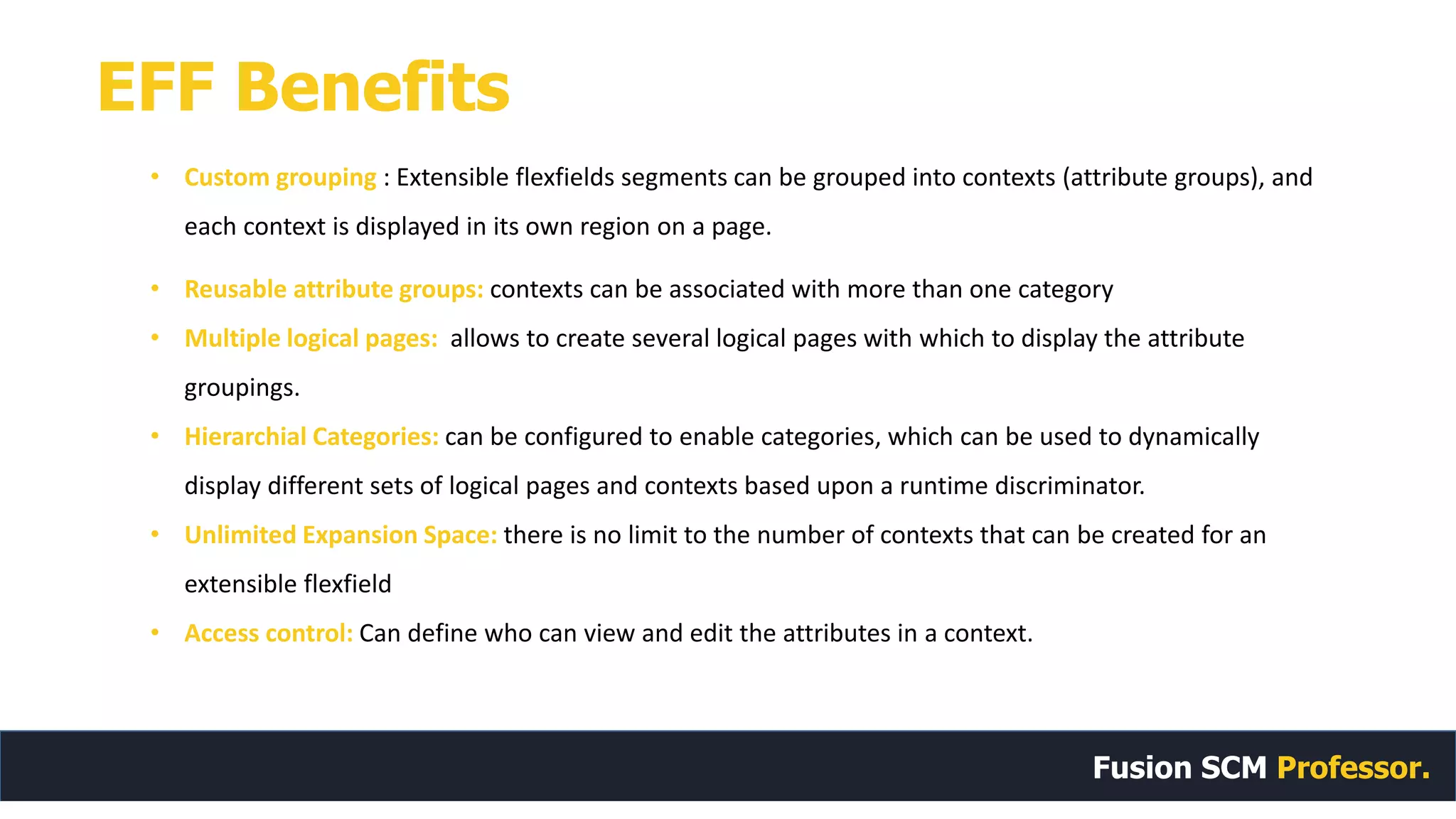 EFF Benefits

• Custom grouping : Extensible flexfields segments can be grouped into contexts (attribute groups), and each context is displayed in its own region on a page.

• Reusable attribute groups: contexts can be associated with more than one category

• Multiple logical pages: allows to create several logical pages with which to display the attribute groupings.

• Hierarchial Categories: can be configured to enable categories, which can be used to dynamically display different sets of logical pages and contexts based upon a runtime discriminator.

• Unlimited Expansion Space: there is no limit to the number of contexts that can be created for an extensible flexfield

• Access control: Can define who can view and edit the attributes in a context.

Fusion SCM Professor.